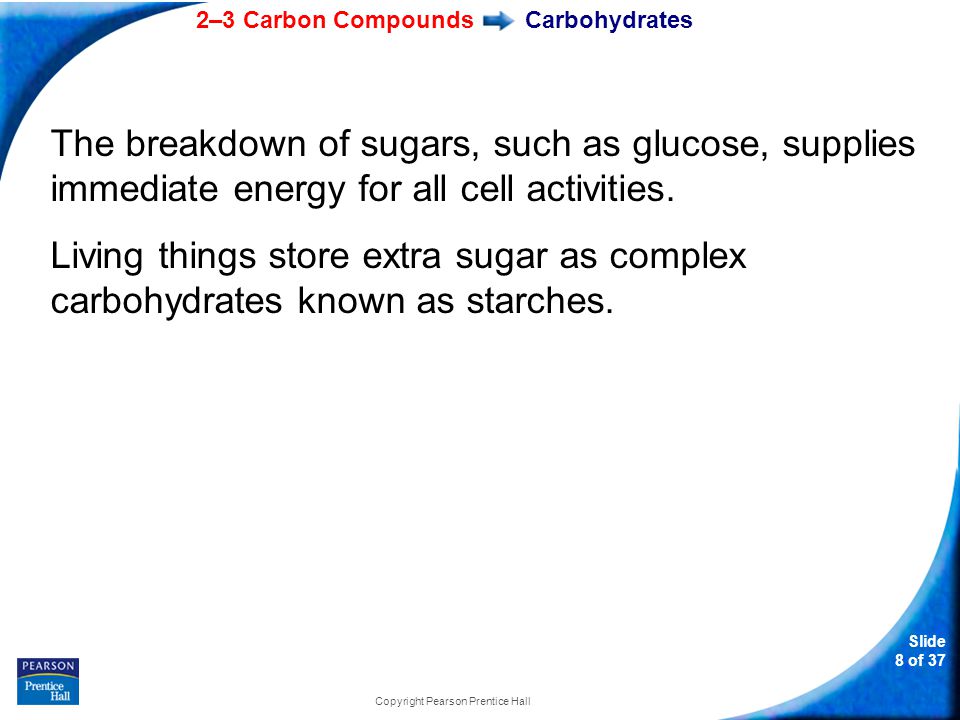 2–3 Carbon Compounds Carbohydrates

The breakdown of sugars, such as glucose, supplies immediate energy for all cell activities.

Living things store extra sugar as complex carbohydrates known as starches.

PEARSON
Prentice Hall

Copyright Pearson Prentice Hall

Slide 8 of 37